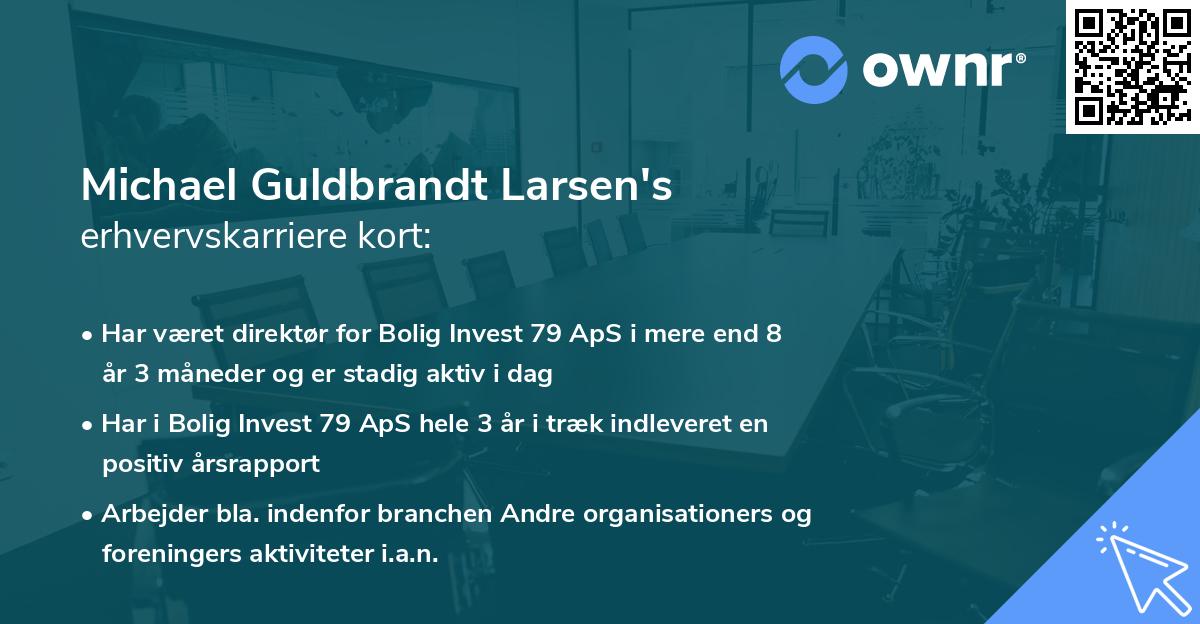 ownr®

Michael Guldbrandt Larsen's
erhvervskarriere kort:

• Har været direktør for Bolig Invest 79 ApS i mere end 8 år 3 måneder og er stadig aktiv i dag

• Har i Bolig Invest 79 ApS hele 3 år i træk indleveret en positiv årsrapport

• Arbejder bla. indenfor branchen Andre organisationers og foreningers aktiviteter i.a.n.